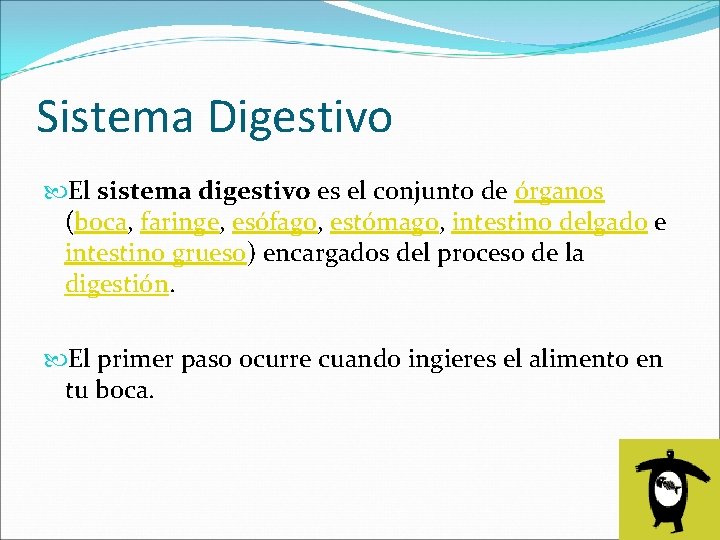 Sistema Digestivo

El sistema digestivo es el conjunto de órganos (boca, faringe, esófago, estómago, intestino delgado e intestino grueso) encargados del proceso de la digestión.

El primer paso ocurre cuando ingieres el alimento en tu boca.